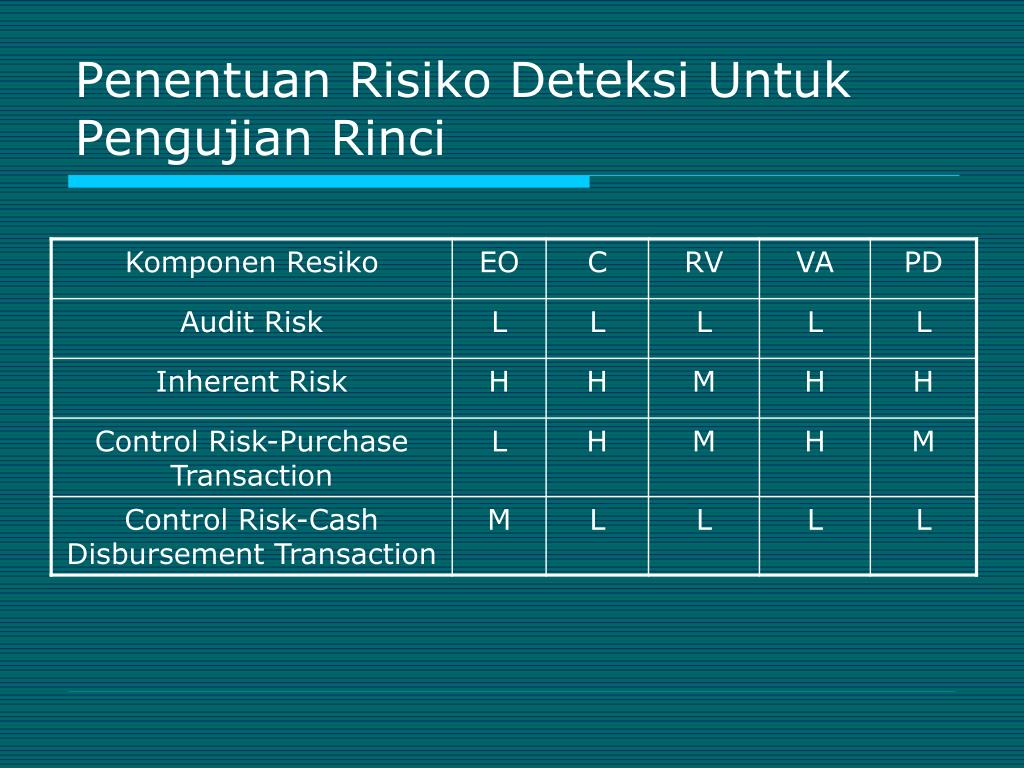 Penentuan Risiko Deteksi Untuk Pengujian Rinci

| Komponen Resiko | EO | C | RV | VA | PD |
|---|---|---|---|---|---|
| Audit Risk | L | L | L | L | L |
| Inherent Risk | H | H | M | H | H |
| Control Risk-Purchase Transaction | L | H | M | H | M |
| Control Risk-Cash Disbursement Transaction | M | L | L | L | L |